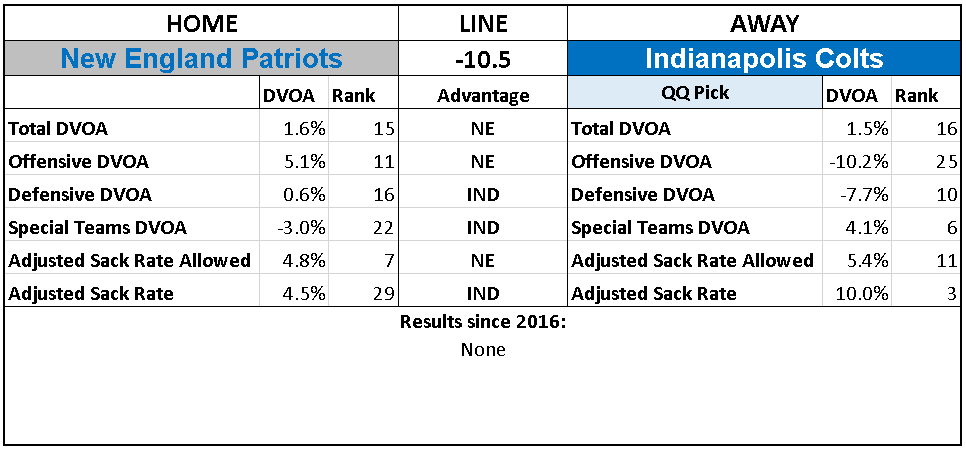 | HOME | | | LINE | AWAY | | |
|---|---|---|---|---|---|---|
| New England Patriots | | | -10.5 | Indianapolis Colts | | |
| | DVOA | Rank | Advantage | QQ Pick | DVOA | Rank |
| Total DVOA | 1.6% | 15 | NE | Total DVOA | 1.5% | 16 |
| Offensive DVOA | 5.1% | 11 | NE | Offensive DVOA | -10.2% | 25 |
| Defensive DVOA | 0.6% | 16 | IND | Defensive DVOA | -7.7% | 10 |
| Special Teams DVOA | -3.0% | 22 | IND | Special Teams DVOA | 4.1% | 6 |
| Adjusted Sack Rate Allowed | 4.8% | 7 | NE | Adjusted Sack Rate Allowed | 5.4% | 11 |
| Adjusted Sack Rate | 4.5% | 29 | IND | Adjusted Sack Rate | 10.0% | 3 |

Results since 2016:
None